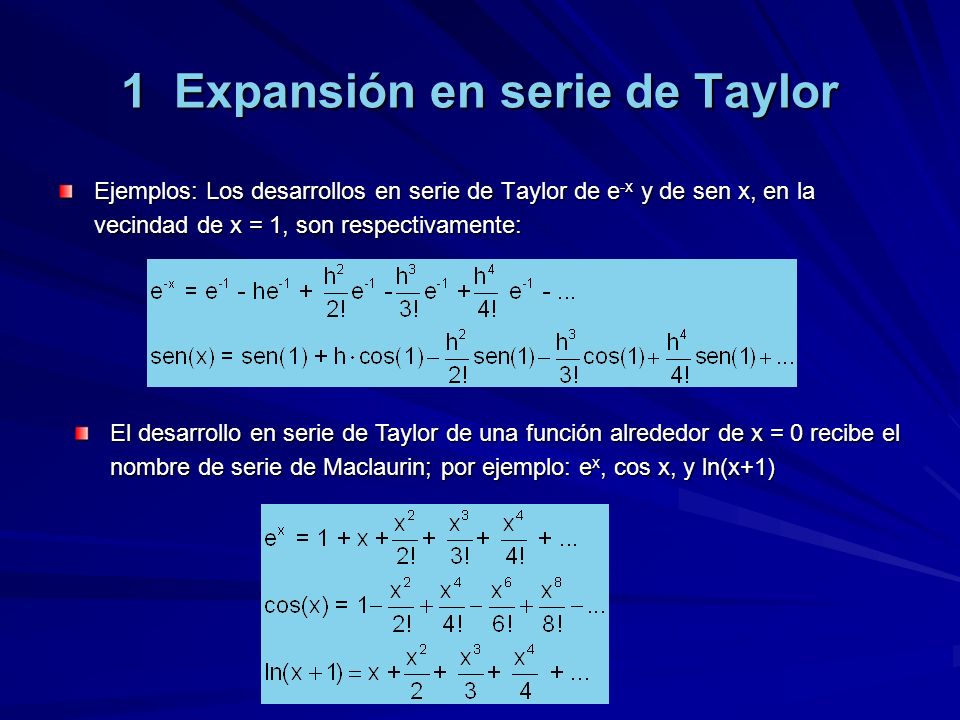 1 Expansión en serie de Taylor

Ejemplos: Los desarrollos en serie de Taylor de $e^{-x}$ y de sen x, en la vecindad de x = 1, son respectivamente:

$e^{-x} = e^{-1} - he^{-1} + \frac{h^2}{2!}e^{-1} - \frac{h^3}{3!}e^{-1} + \frac{h^4}{4!}e^{-1} - ...$

$sen(x) = sen(1) + h \cdot cos(1) - \frac{h^2}{2!}sen(1) - \frac{h^3}{3!}cos(1) + \frac{h^4}{4!}sen(1) + ...$

El desarrollo en serie de Taylor de una función alrededor de x = 0 recibe el nombre de serie de Maclaurin; por ejemplo: $e^x$, cos x, y ln(x+1)

$e^x = 1 + x + \frac{x^2}{2!} + \frac{x^3}{3!} + \frac{x^4}{4!} + ...$

$cos(x) = 1 - \frac{x^2}{2!} + \frac{x^4}{4!} - \frac{x^6}{6!} + \frac{x^8}{8!} - ...$

$ln(x+1) = x + \frac{x^2}{2} + \frac{x^3}{3} + \frac{x^4}{4} + ...$